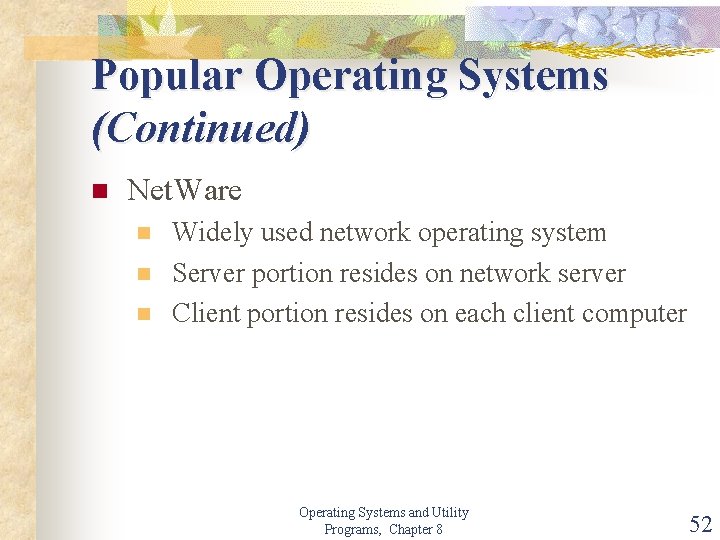 Popular Operating Systems (Continued)

NetWare

Widely used network operating system

Server portion resides on network server

Client portion resides on each client computer

Operating Systems and Utility Programs, Chapter 8

52